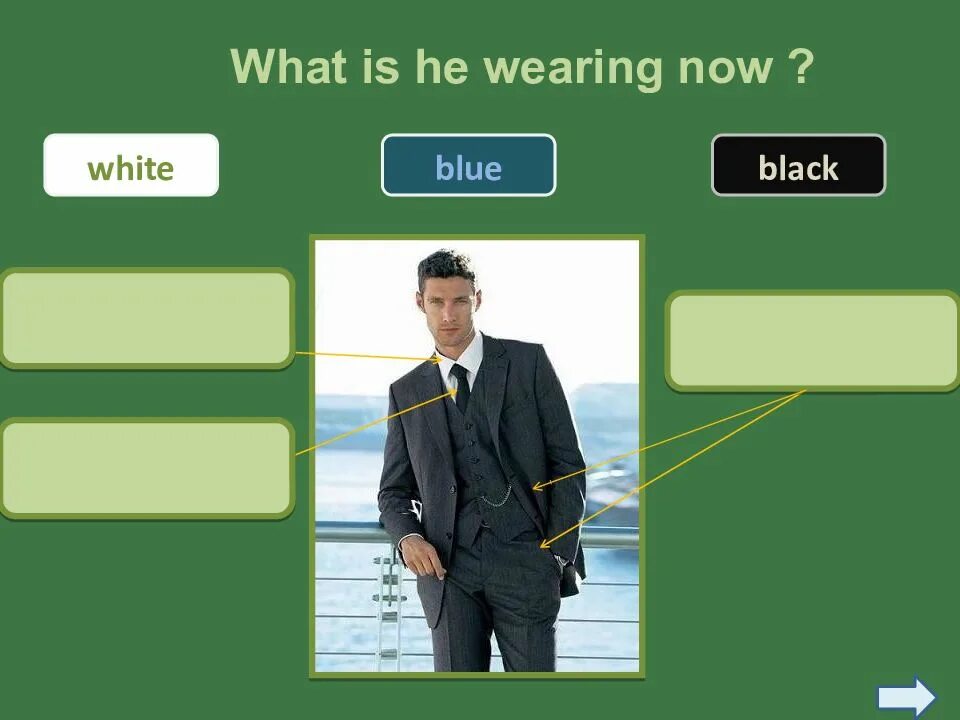 What is he wearing now ?

white

blue

black